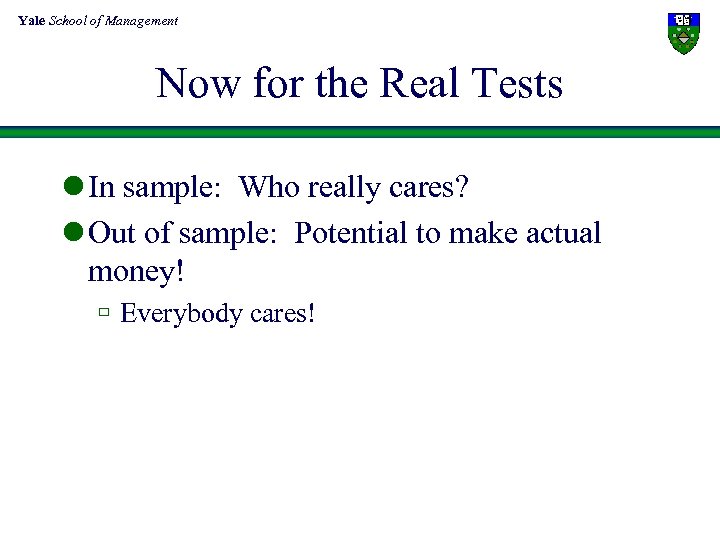 Yale School of Management

Now for the Real Tests

In sample: Who really cares?

Out of sample: Potential to make actual money!

Everybody cares!